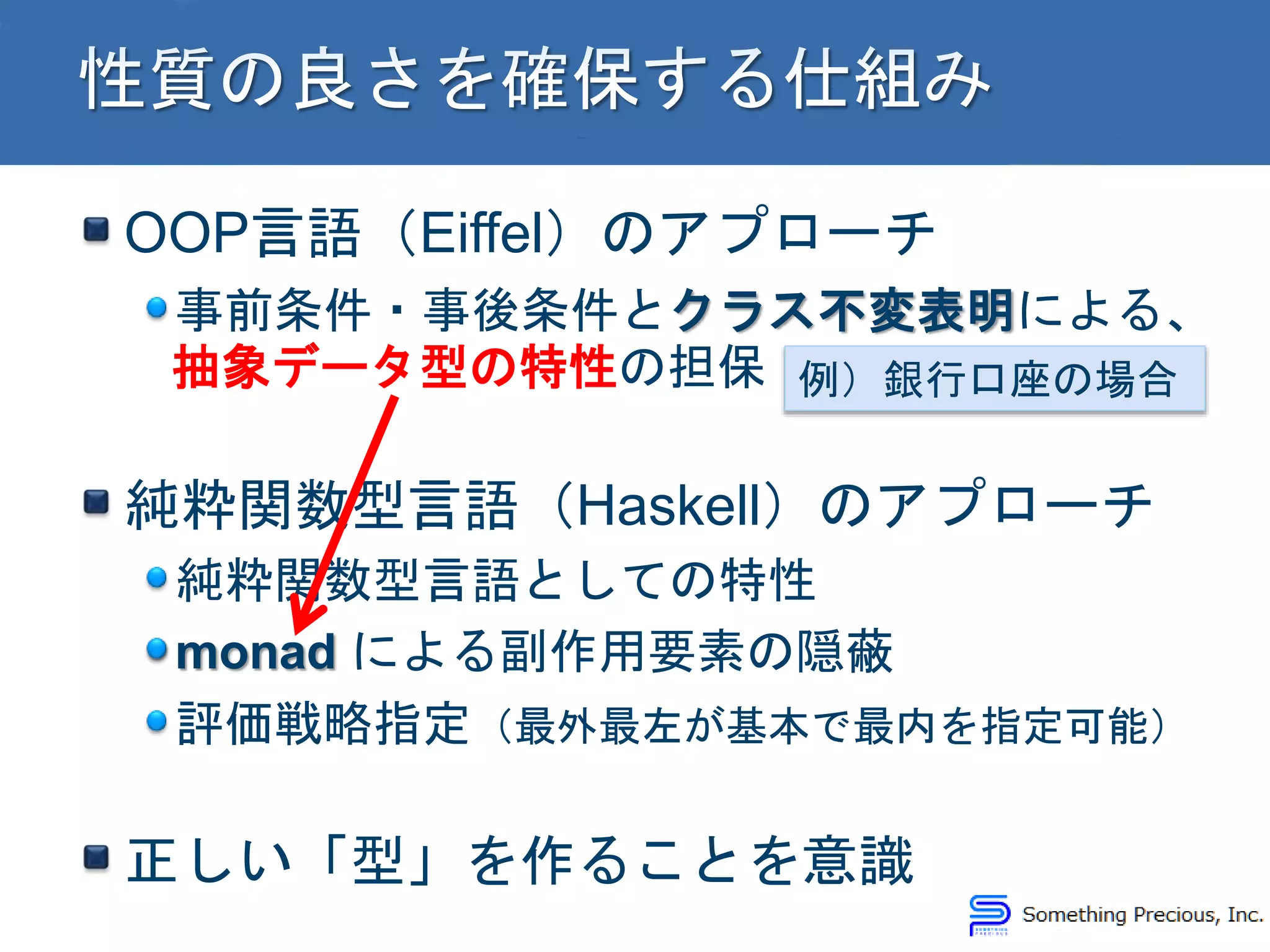 性質の良さを確保する仕組み

OOP言語（Eiffel）のアプローチ

事前条件・事後条件とクラス不変表明による、抽象データ型の特性の担保

例）銀行口座の場合

純粋関数型言語（Haskell）のアプローチ

純粋関数型言語としての特性

monad による副作用要素の隠蔽

評価戦略指定（最外最左が基本で最内を指定可能）

正しい「型」を作ることを意識

Something Precious, Inc.